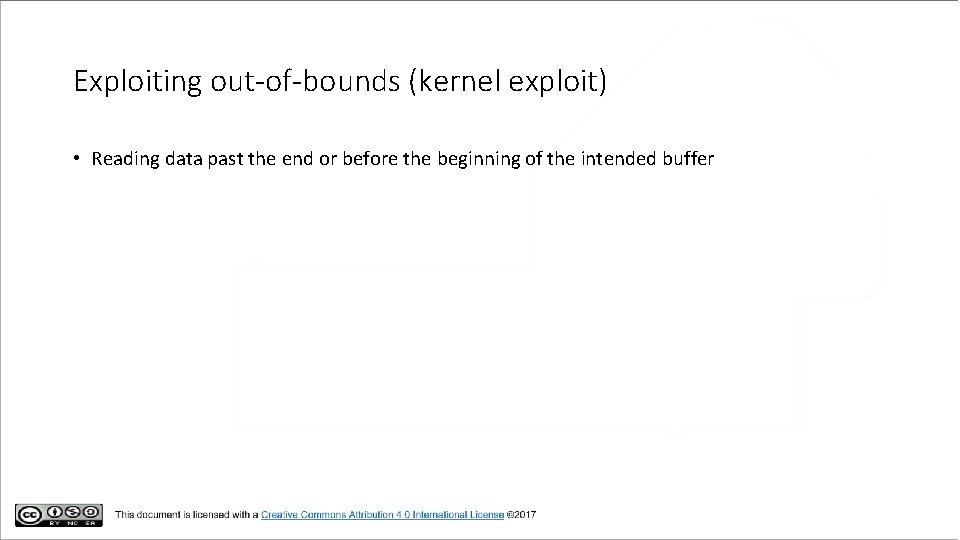 Exploiting out-of-bounds (kernel exploit)

• Reading data past the end or before the beginning of the intended buffer

cc BY NC SA

This document is licensed with a Creative Commons Attribution 4.0 International License ©2017